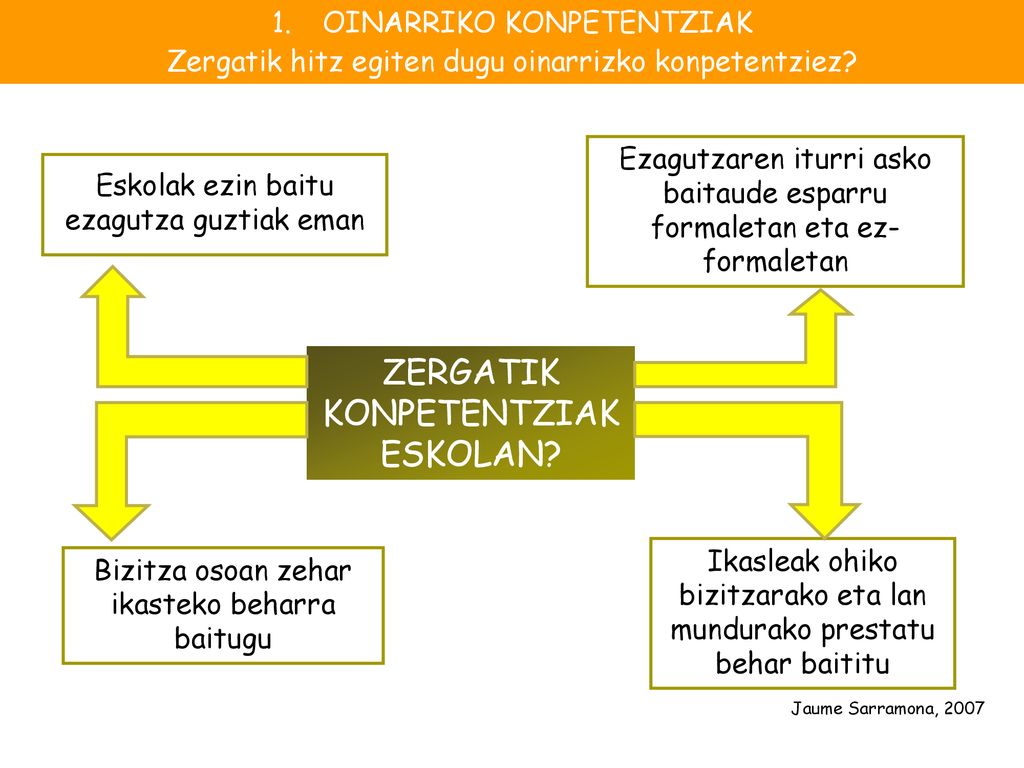 1. OINARRIKO KONPETENTZIAK
Zergatik hitz egiten dugu oinarrizko konpetentziez?

Eskolak ezin baitu ezagutza guztiak eman

Ezagutzaren iturri asko baitaude esparru formaletan eta ez-formaletan

ZERGATIK KONPETENTZIAK ESKOLAN?

Bizitza osoan zehar ikasteko beharra baitugu

Ikasleak ohiko bizitzarako eta lan mundurako prestatu behar baititu

Jaume Sarramona, 2007